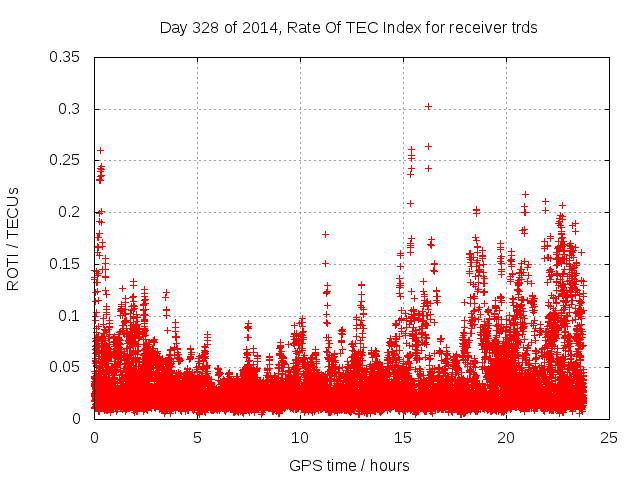 Day 328 of 2014, Rate Of TEC Index for receiver trds

ROTI / TECUs

0.35
0.3
0.25
0.2
0.15
0.1
0.05
0

0
5
10
15
20
25

GPS time / hours